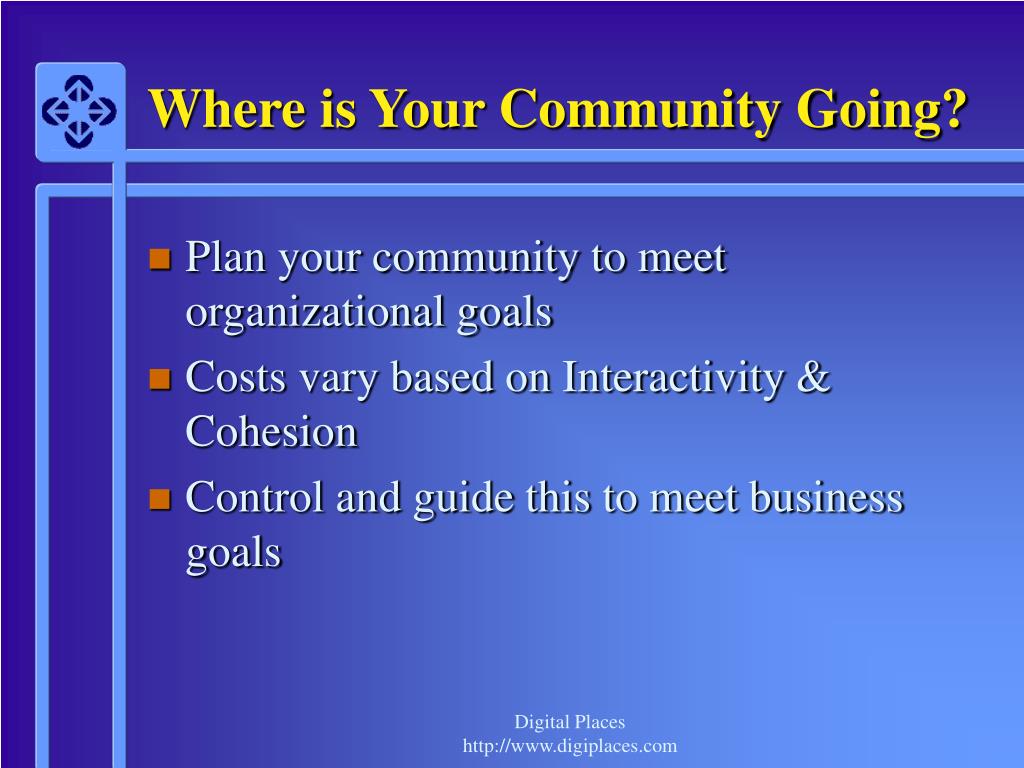 Where is Your Community Going?

- Plan your community to meet organizational goals
- Costs vary based on Interactivity & Cohesion
- Control and guide this to meet business goals

Digital Places
http://www.digiplaces.com